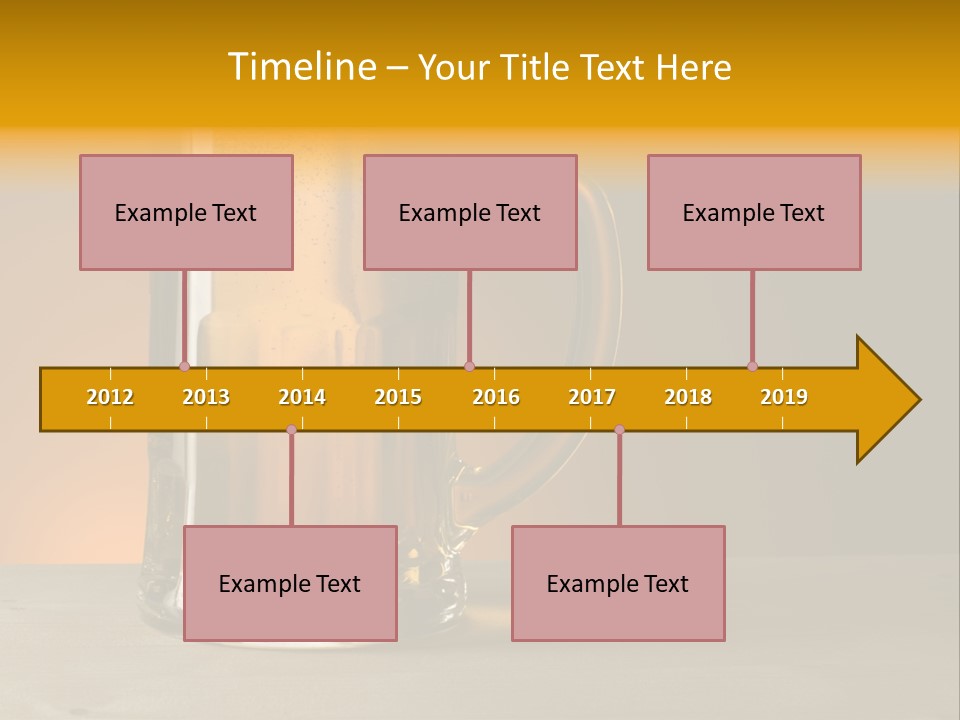 Timeline – Your Title Text Here

Example Text

Example Text

Example Text

2012 2013 2014 2015 2016 2017 2018 2019

Example Text

Example Text